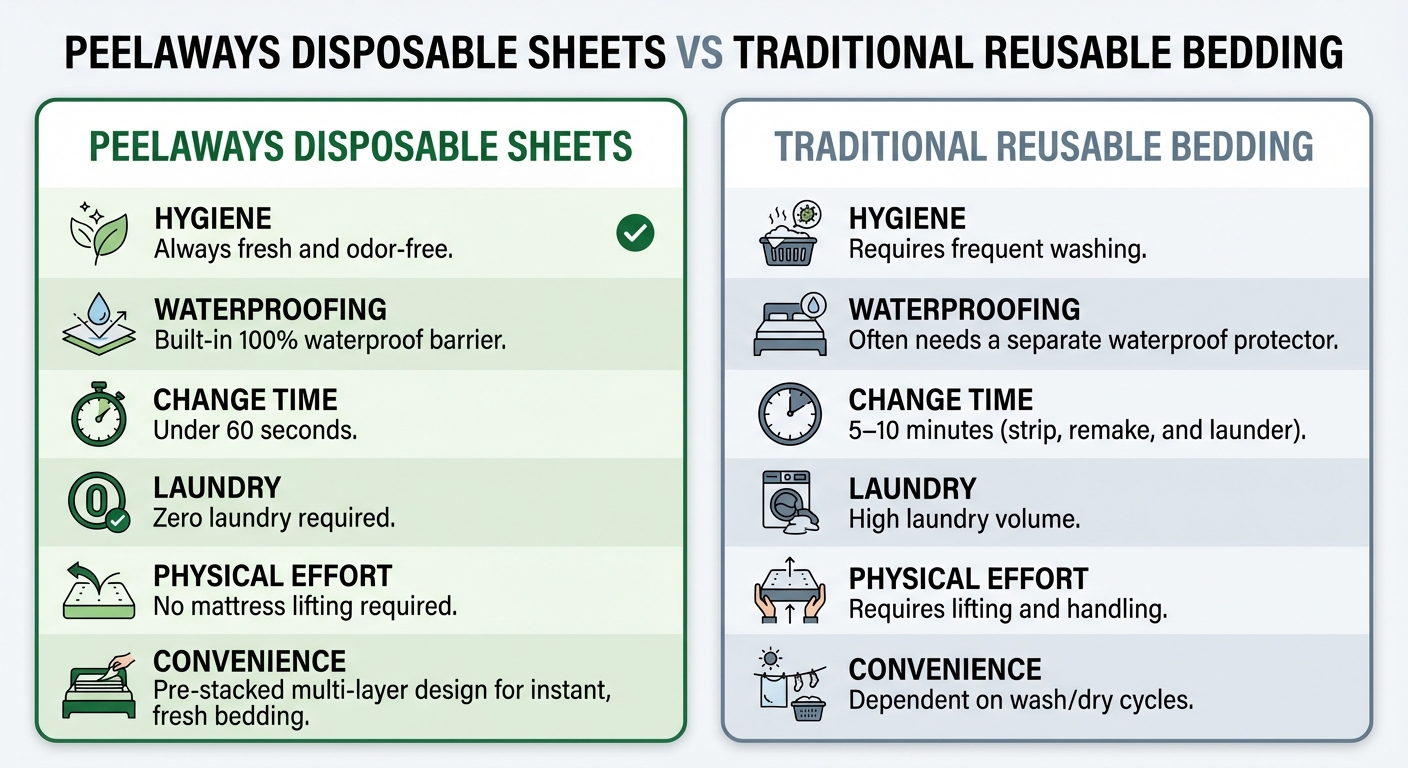 PEELAWAYS DISPOSABLE SHEETS VS TRADITIONAL REUSABLE BEDDING

PEELAWAYS DISPOSABLE SHEETS

HYGIENE
Always fresh and odor-free.

WATERPROOFING
Built-in 100% waterproof barrier.

CHANGE TIME
Under 60 seconds.

LAUNDRY
Zero laundry required.

PHYSICAL EFFORT
No mattress lifting required.

CONVENIENCE
Pre-stacked multi-layer design for instant, fresh bedding.

TRADITIONAL REUSABLE BEDDING

HYGIENE
Requires frequent washing.

WATERPROOFING
Often needs a separate waterproof protector.

CHANGE TIME
5–10 minutes (strip, remake, and launder).

LAUNDRY
High laundry volume.

PHYSICAL EFFORT
Requires lifting and handling.

CONVENIENCE
Dependent on wash/dry cycles.